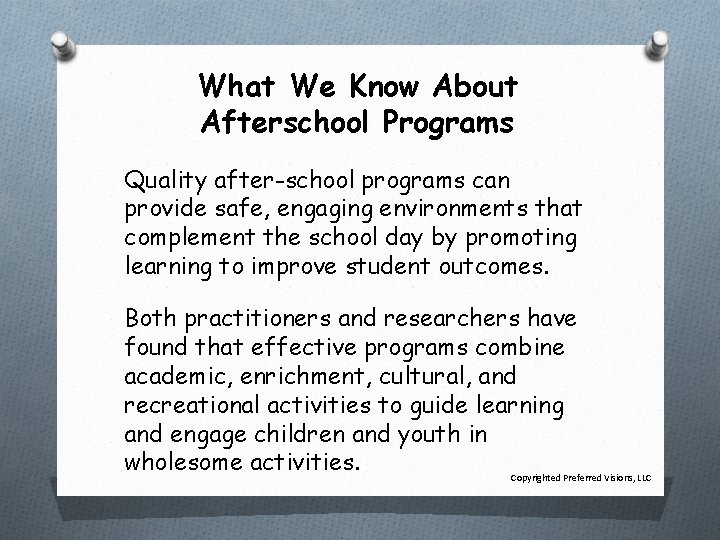 What We Know About Afterschool Programs

Quality after-school programs can provide safe, engaging environments that complement the school day by promoting learning to improve student outcomes.

Both practitioners and researchers have found that effective programs combine academic, enrichment, cultural, and recreational activities to guide learning and engage children and youth in wholesome activities.

Copyrighted Preferred Visions, LLC